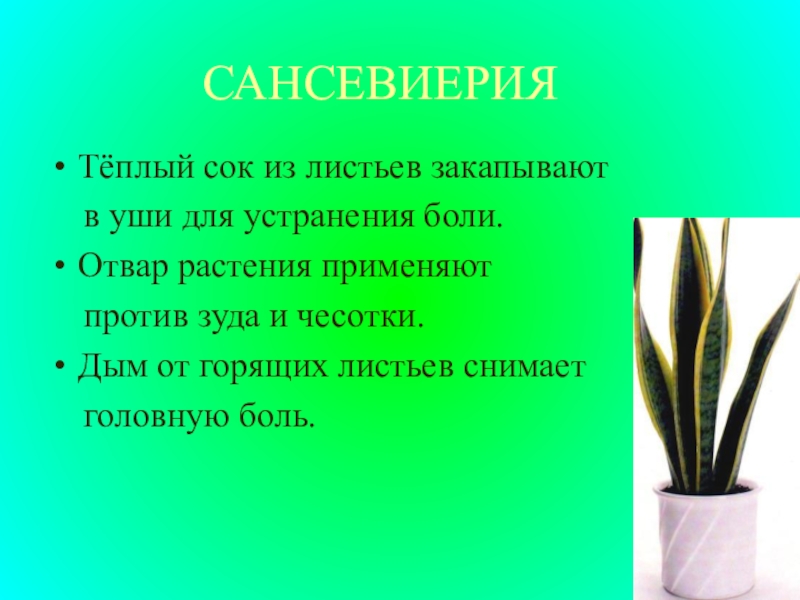 САНСЕВИЕРИЯ

• Тёплый сок из листьев закапывают в уши для устранения боли.

• Отвар растения применяют против зуда и чесотки.

• Дым от горящих листьев снимает головную боль.